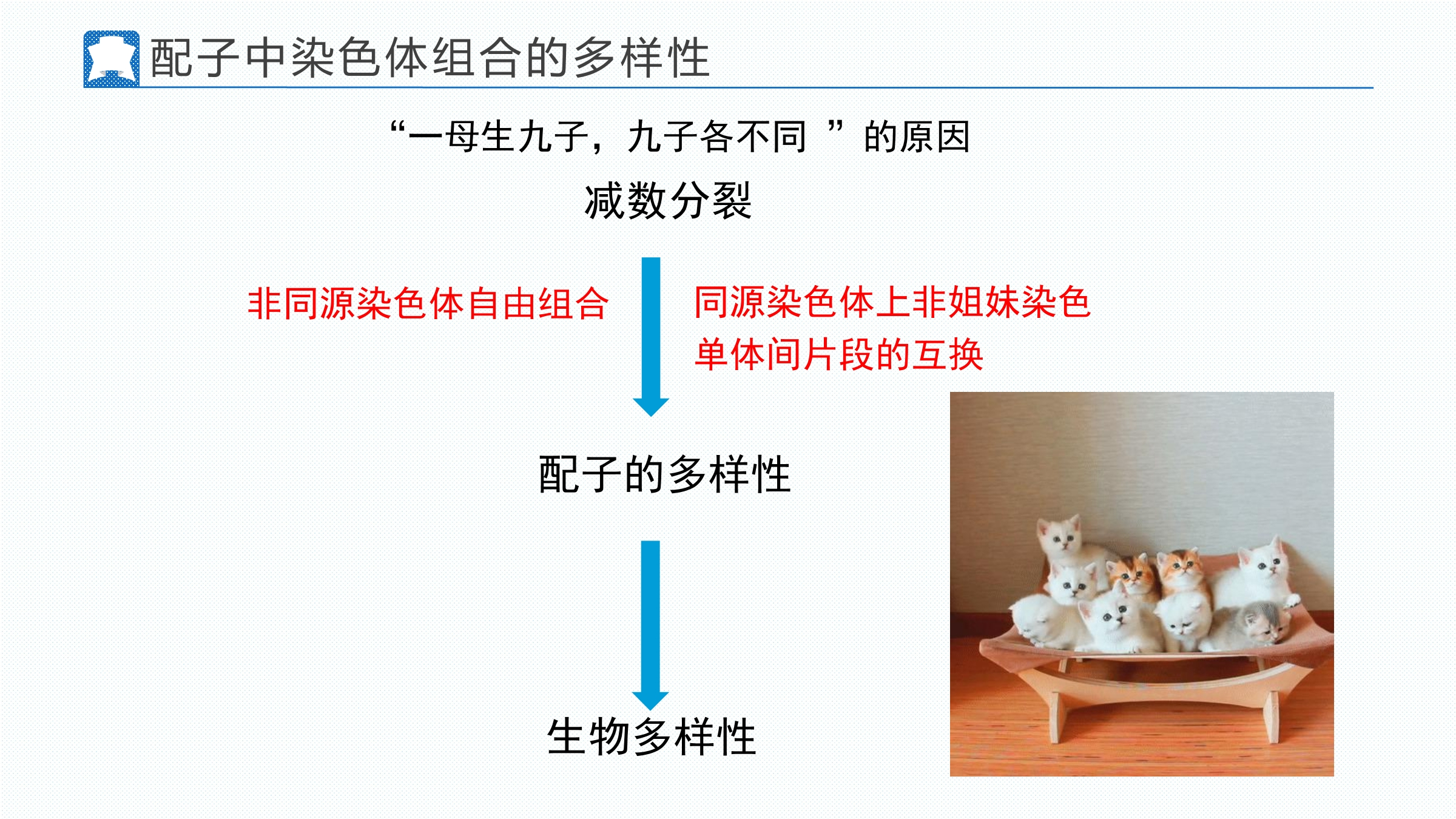 配子中染色体组合的多样性

“一母生九子，九子各不同 ” 的原因

减数分裂

非同源染色体自由组合

同源染色体上非姐妹染色单体间片段的互换

配子的多样性

生物多样性